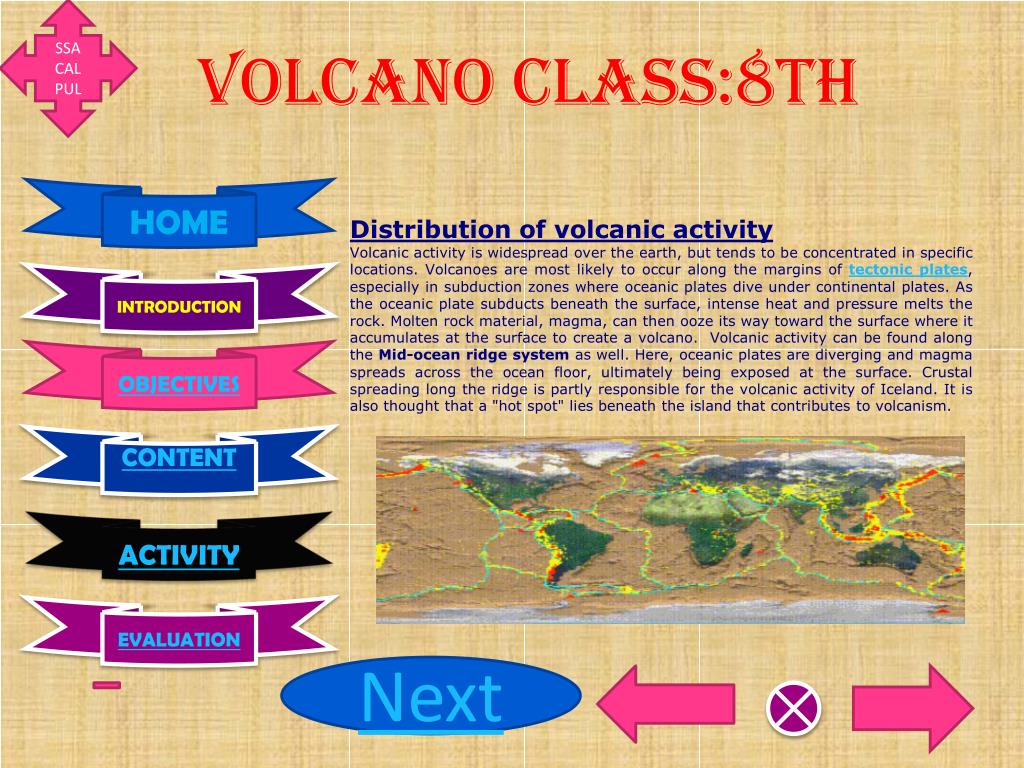 SSA
CAL
PUL

VOLCANO CLASS:8TH

HOME

INTRODUCTION

OBJECTIVES

CONTENT

ACTIVITY

EVALUATION

Distribution of volcanic activity

Volcanic activity is widespread over the earth, but tends to be concentrated in specific locations. Volcanoes are most likely to occur along the margins of tectonic plates, especially in subduction zones where oceanic plates dive under continental plates. As the oceanic plate subducts beneath the surface, intense heat and pressure melts the rock. Molten rock material, magma, can then ooze its way toward the surface where it accumulates at the surface to create a volcano. Volcanic activity can be found along the Mid-ocean ridge system as well. Here, oceanic plates are diverging and magma spreads across the ocean floor, ultimately being exposed at the surface. Crustal spreading long the ridge is partly responsible for the volcanic activity of Iceland. It is also thought that a "hot spot" lies beneath the island that contributes to volcanism.

Next